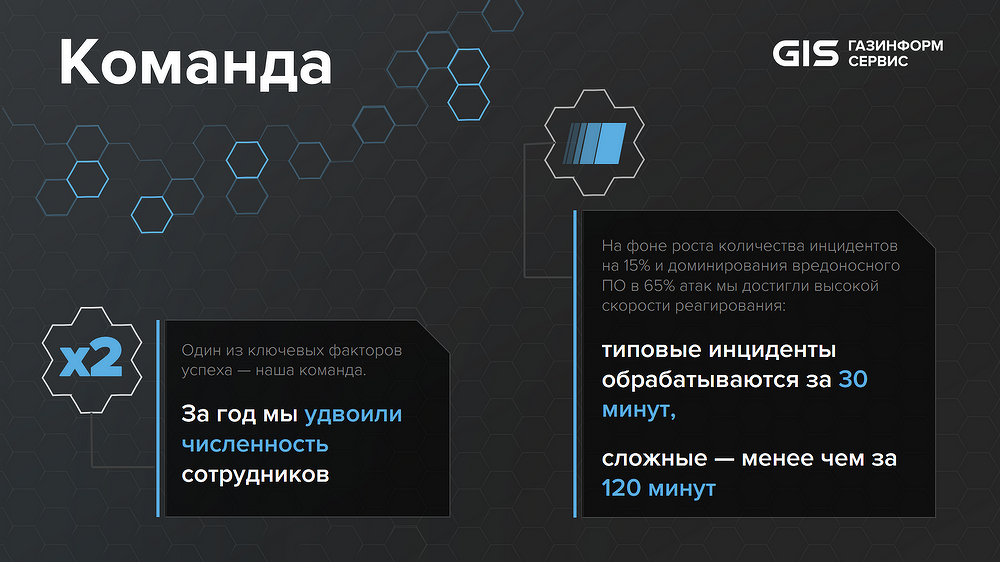 Команда

GIS ГАЗИНФОРМ СЕРВИС

x2

Один из ключевых факторов успеха — наша команда.

За год мы удвоили численность сотрудников

На фоне роста количества инцидентов на 15% и доминирования вредоносного ПО в 65% атак мы достигли высокой скорости реагирования:

типовые инциденты обрабатываются за 30 минут,

сложные — менее чем за 120 минут